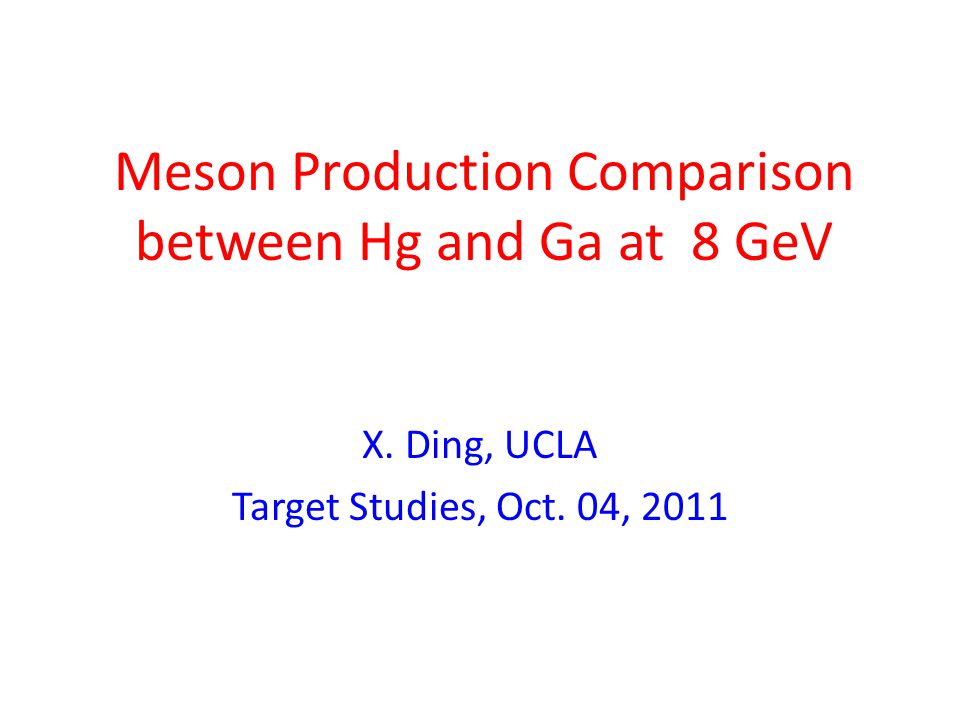 Meson Production Comparison between Hg and Ga at 8 GeV

X. Ding, UCLA

Target Studies, Oct. 04, 2011